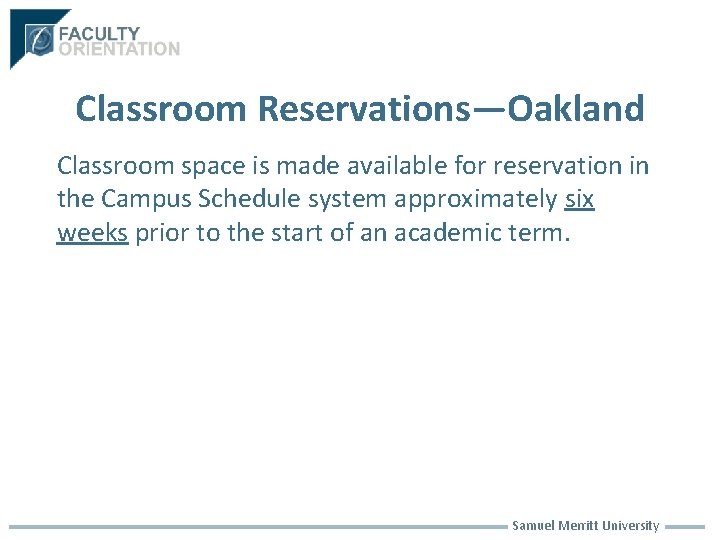 FACULTY
ORIENTATION

Classroom Reservations—Oakland

Classroom space is made available for reservation in the Campus Schedule system approximately six weeks prior to the start of an academic term.

Samuel Merritt University